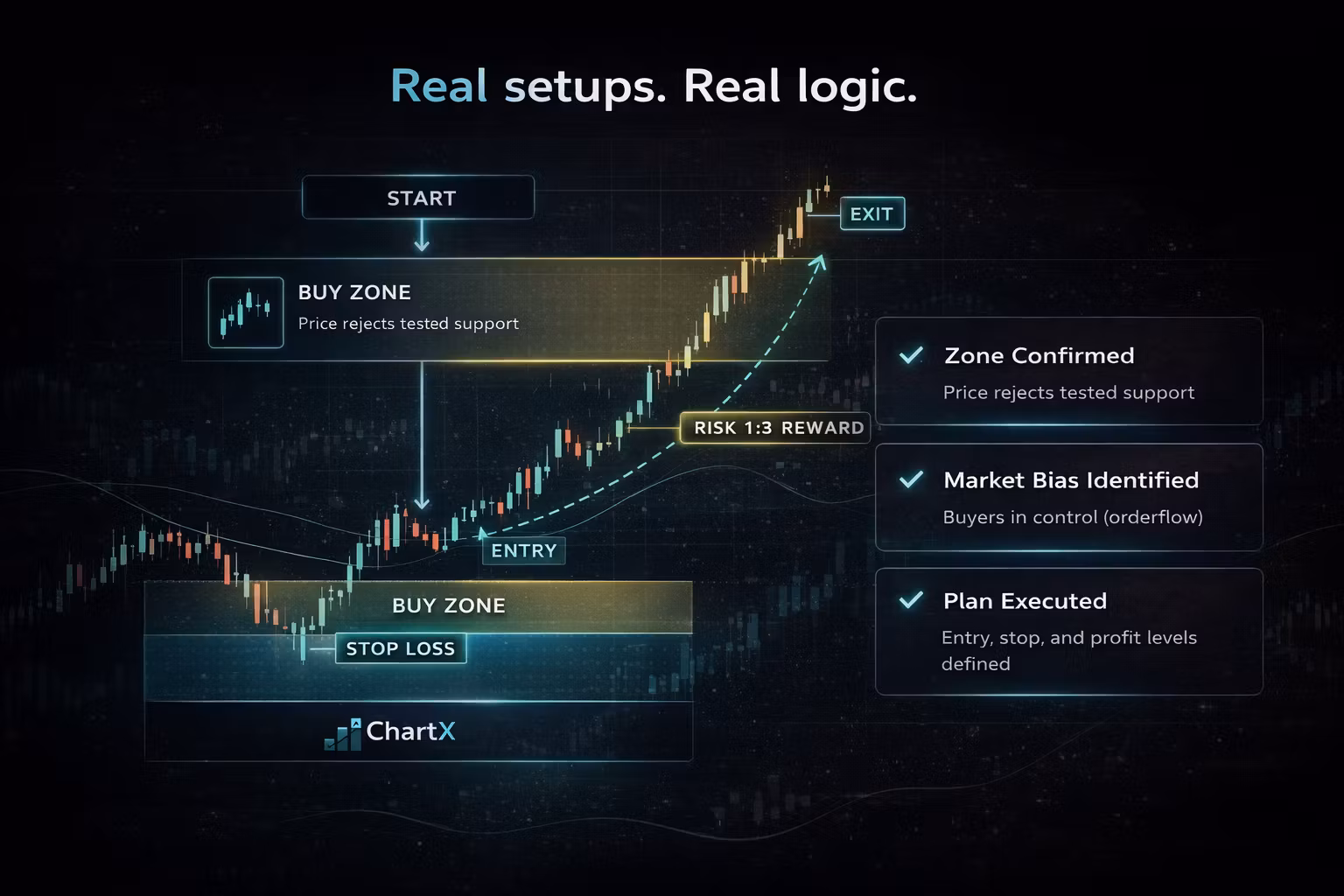 Real setups. Real logic.

START

BUY ZONE
Price rejects tested support

EXIT

RISK 1:3 REWARD

ENTRY

BUY ZONE

STOP LOSS

ChartX

Zone Confirmed
Price rejects tested support

Market Bias Identified
Buyers in control (orderflow)

Plan Executed
Entry, stop, and profit levels defined